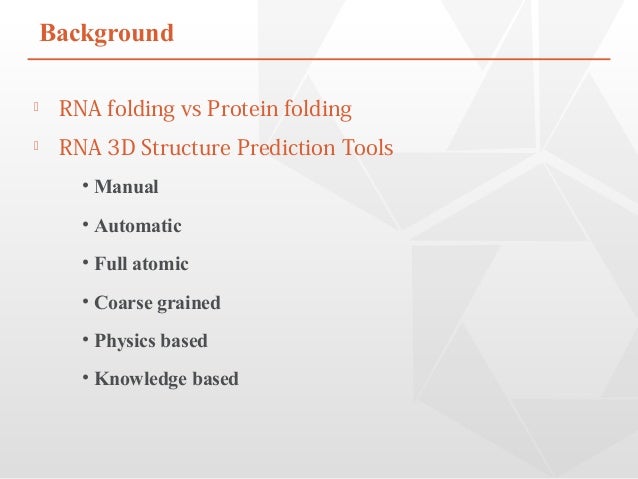 Background

RNA folding vs Protein folding

RNA 3D Structure Prediction Tools

• Manual

• Automatic

• Full atomic

• Coarse grained

• Physics based

• Knowledge based